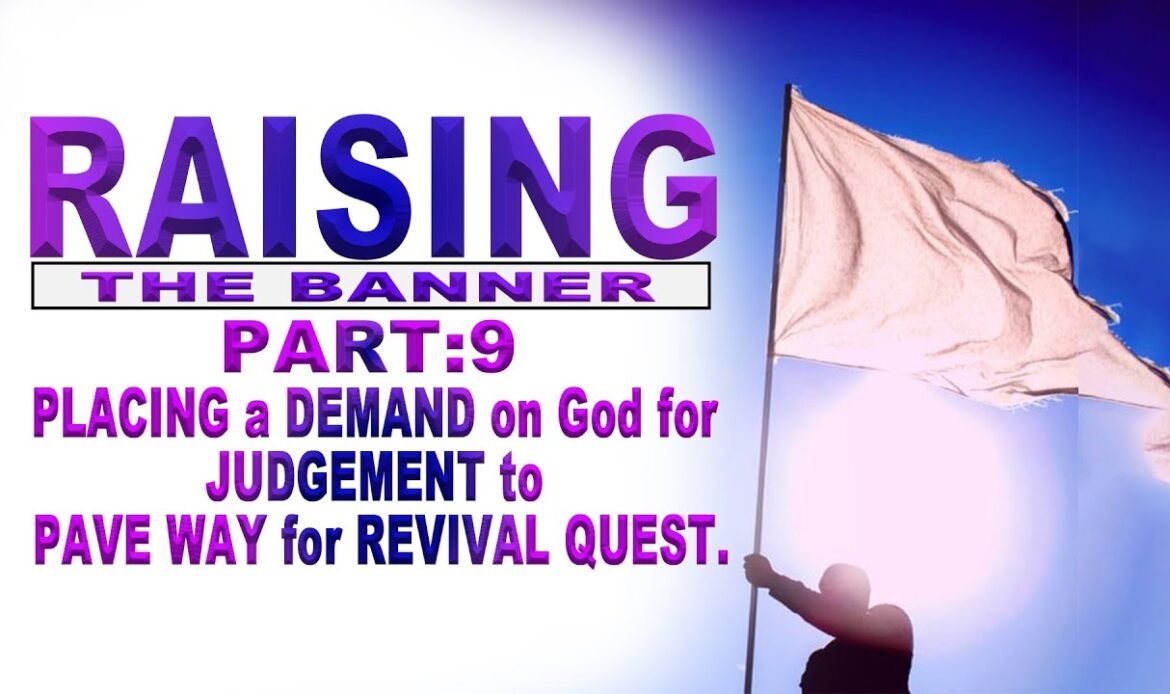 RAISING
THE BANNER
PART:9
PLACING a DEMAND on God for JUDGEMENT to PAVE WAY for REVIVAL QUEST.